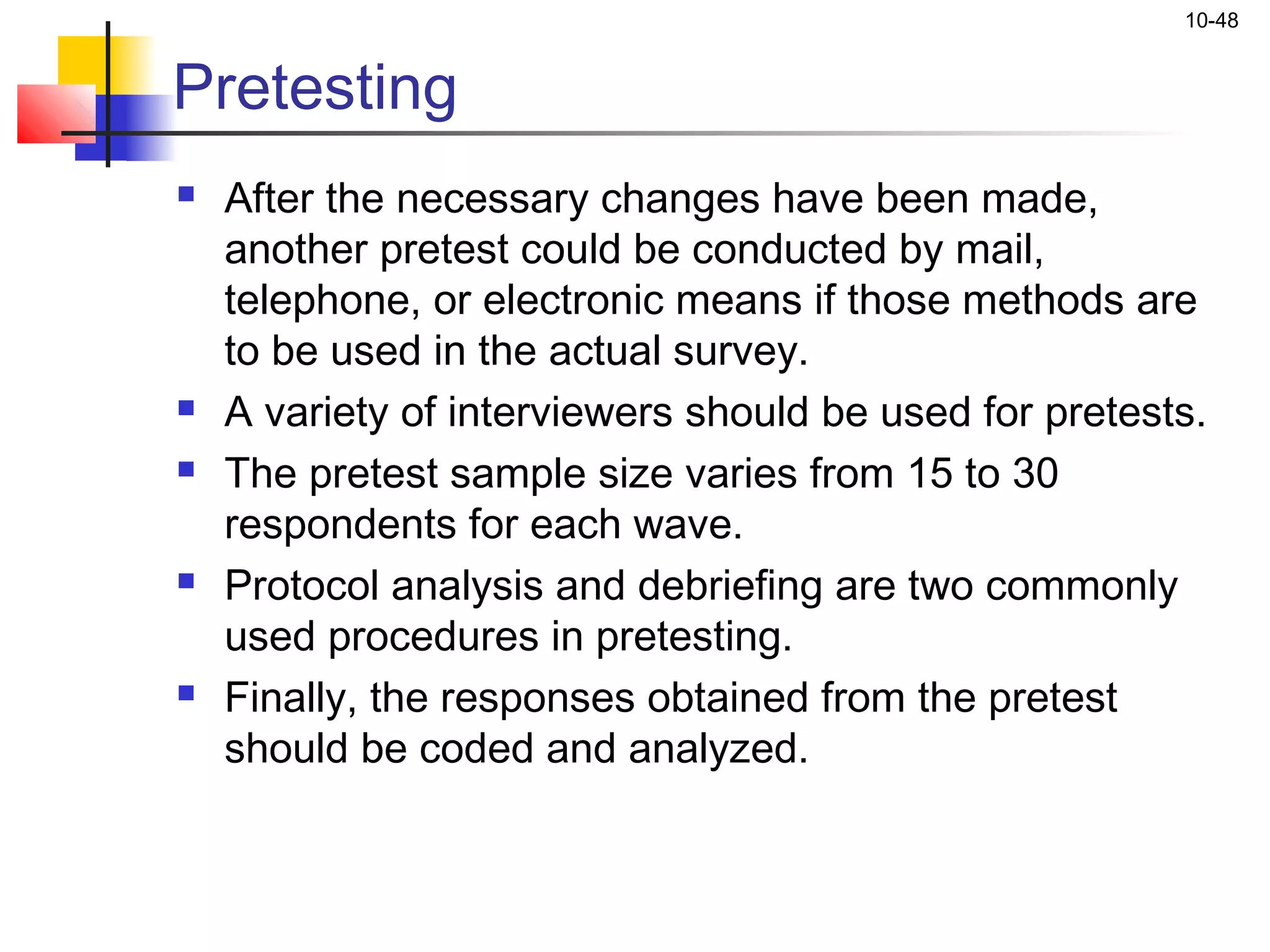 10-48

Pretesting

- After the necessary changes have been made, another pretest could be conducted by mail, telephone, or electronic means if those methods are to be used in the actual survey.
- A variety of interviewers should be used for pretests.
- The pretest sample size varies from 15 to 30 respondents for each wave.
- Protocol analysis and debriefing are two commonly used procedures in pretesting.
- Finally, the responses obtained from the pretest should be coded and analyzed.